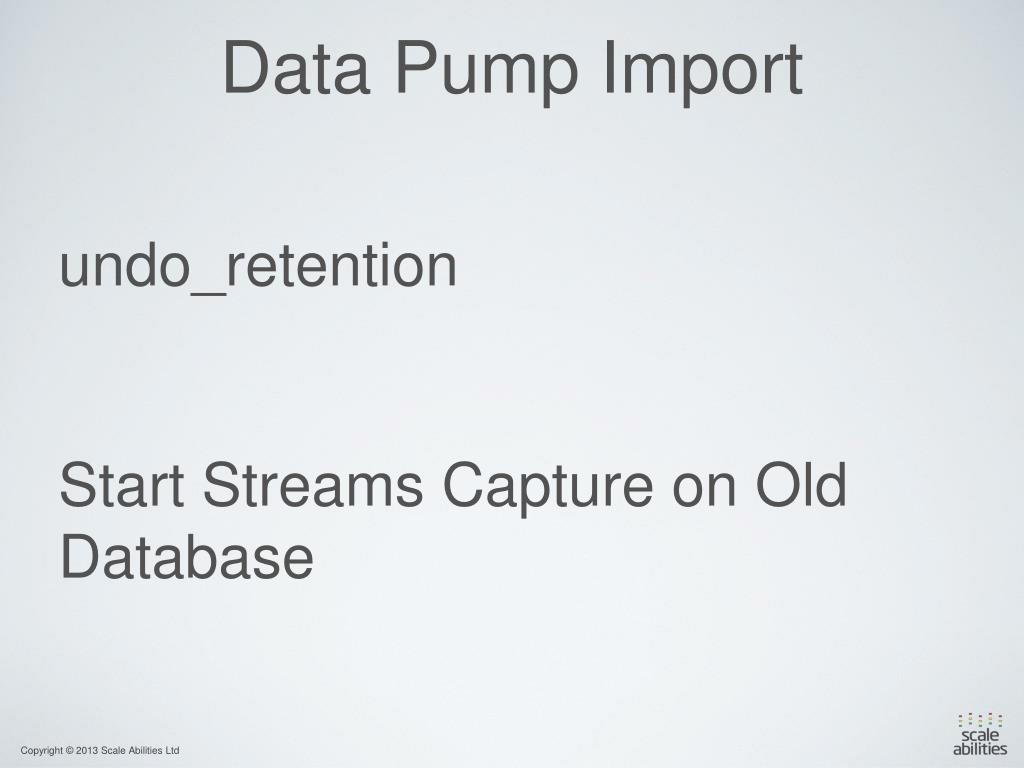 Data Pump Import

undo_retention

Start Streams Capture on Old Database

Copyright © 2013 Scale Abilities Ltd

scale abilities